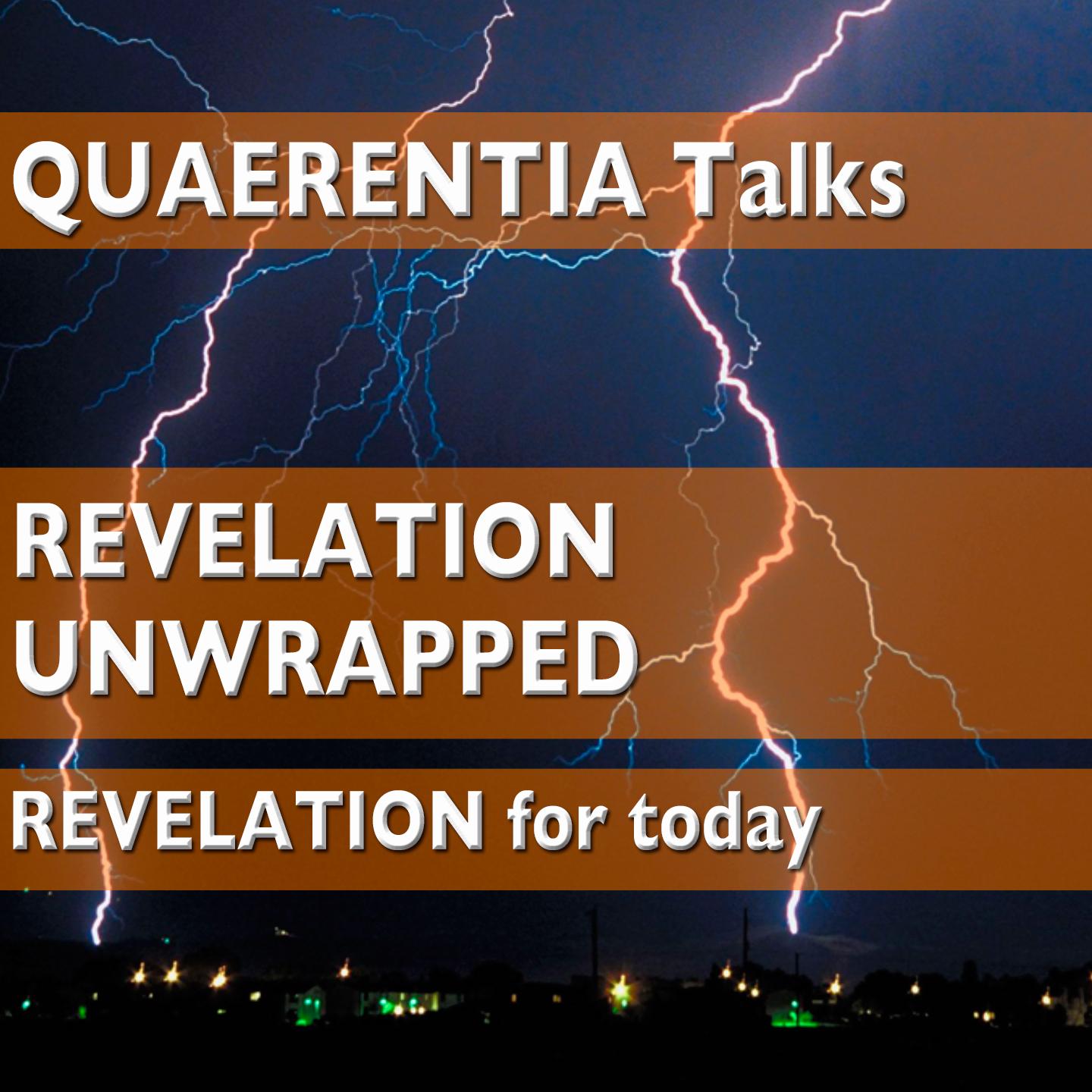 QUAERENTIA Talks

REVELATION UNWRAPPED

REVELATION for today